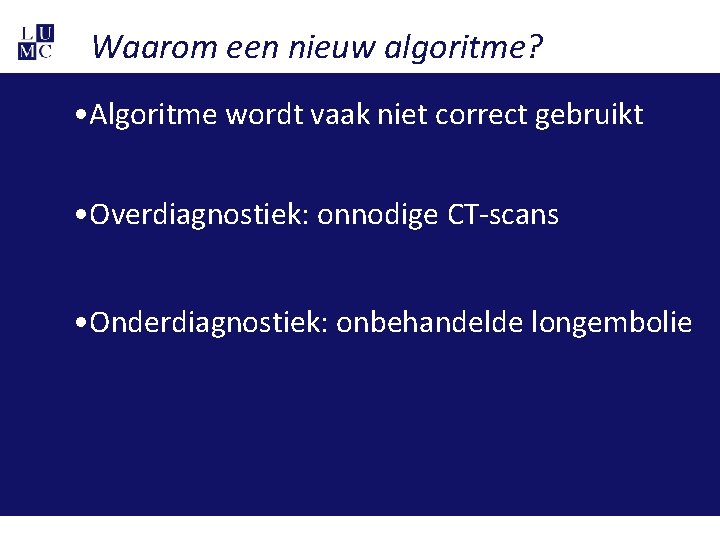 L U
M C

Waarom een nieuw algoritme?

•Algoritme wordt vaak niet correct gebruikt

•Overdiagnostiek: onnodige CT-scans

•Onderdiagnostiek: onbehandelde longembolie